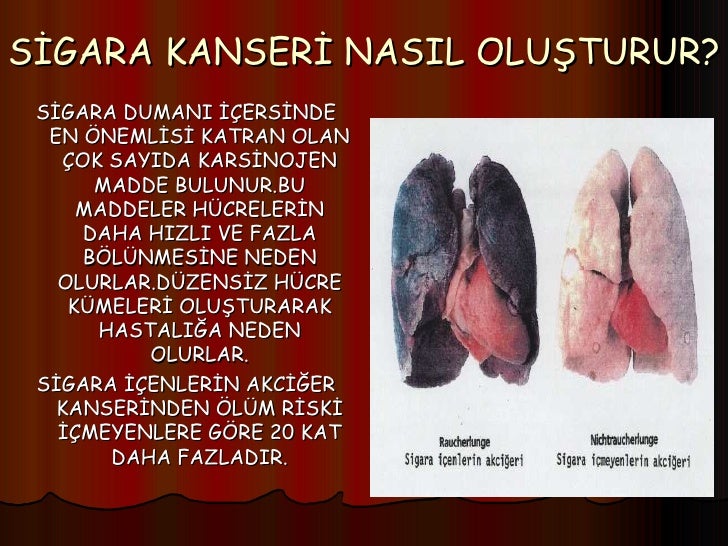 SİGARA KANSERİ NASIL OLUŞTURUR?

SİGARA DUMANI İÇERSİNDE EN ÖNEMLİSİ KATRAN OLAN ÇOK SAYIDA KARSİNOJEN MADDE BULUNUR.BU MADDELER HÜCRELERİN DAHA HIZLI VE FAZLA BÖLÜNMESİNE NEDEN OLURLAR.DÜZENSİZ HÜCRE KÜMELERİ OLUŞTURARAK HASTALIĞA NEDEN OLURLAR.

SİGARA İÇENLERİN AKCİĞER KANSERİNDEN ÖLÜM RİSKİ İÇMEYENLERE GÖRE 20 KAT DAHA FAZLADIR.

Raucherlunge
Sigara içenlerin akciğeri

Nichtraucherlunge
Sigara içmeyenlerin akciğeri